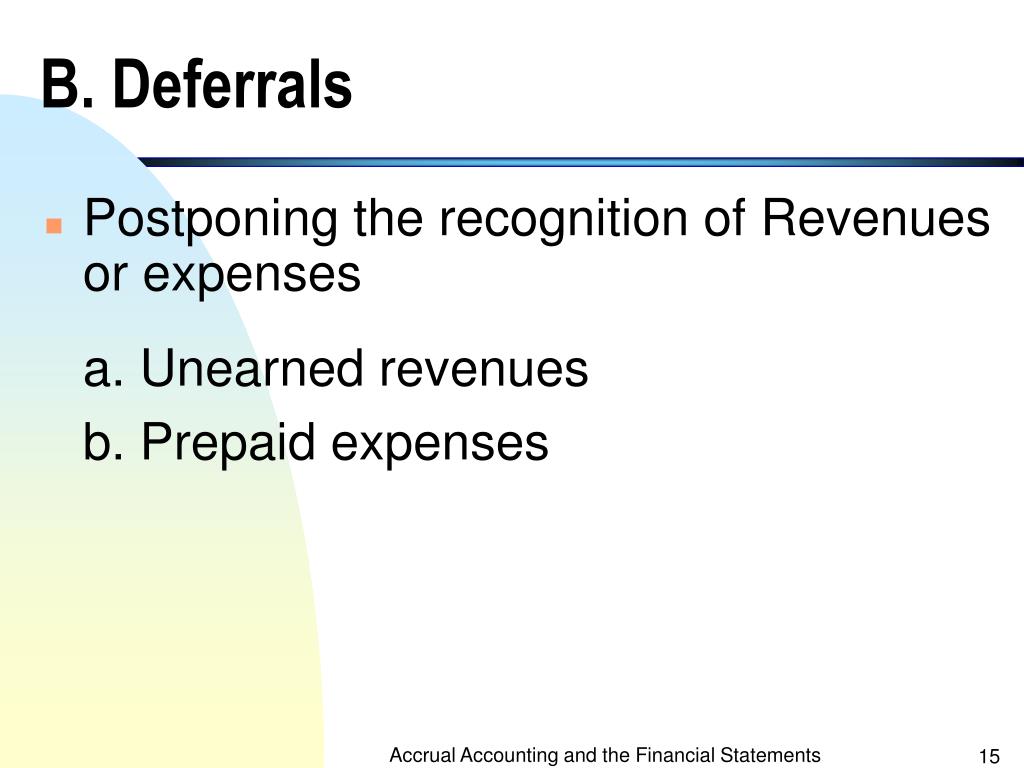 B. Deferrals

Postponing the recognition of Revenues or expenses

a. Unearned revenues

b. Prepaid expenses

Accrual Accounting and the Financial Statements

15